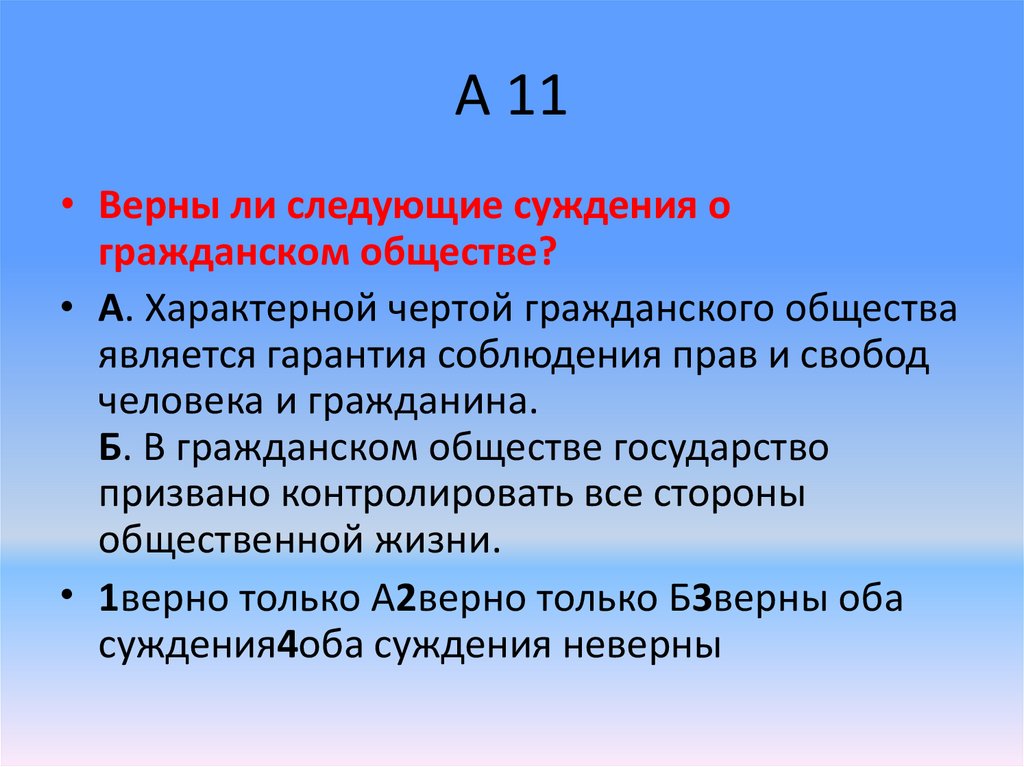 А 11

• Верны ли следующие суждения о гражданском обществе?

• А. Характерной чертой гражданского общества является гарантия соблюдения прав и свобод человека и гражданина.
Б. В гражданском обществе государство призвано контролировать все стороны общественной жизни.

• 1верно только А2верно только Б3верны оба суждения4оба суждения неверны